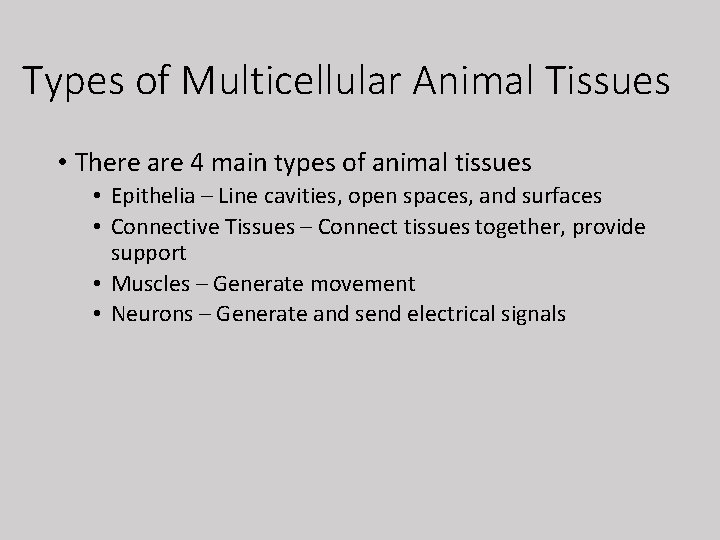 Types of Multicellular Animal Tissues

• There are 4 main types of animal tissues
  • Epithelia – Line cavities, open spaces, and surfaces
  • Connective Tissues – Connect tissues together, provide support
  • Muscles – Generate movement
  • Neurons – Generate and send electrical signals